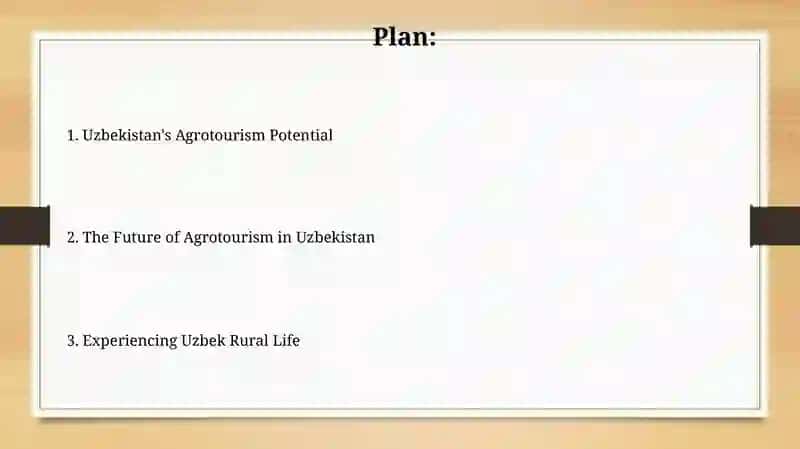 Plan:

1. Uzbekistan's Agrotourism Potential

2. The Future of Agrotourism in Uzbekistan

3. Experiencing Uzbek Rural Life